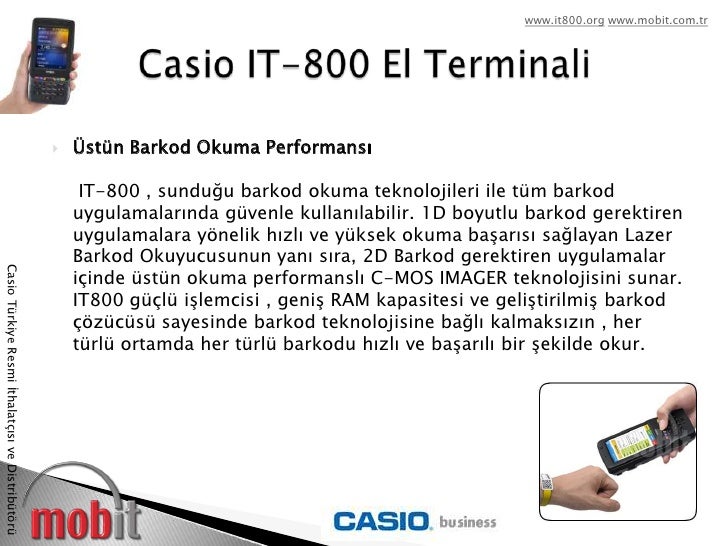 www.it800.org www.mobit.com.tr

Casio IT-800 El Terminali

Üstün Barkod Okuma Performansı

IT-800 , sunduğu barkod okuma teknolojileri ile tüm barkod uygulamalarında güvenle kullanılabilir. 1D boyutlu barkod gerektiren uygulamalara yönelik hızlı ve yüksek okuma başarısı sağlayan Lazer Barkod Okuyucusunun yanı sıra, 2D Barkod gerektiren uygulamalar içinde üstün okuma performanslı C-MOS IMAGER teknolojisini sunar. IT800 güçlü işlemcisi , geniş RAM kapasitesi ve geliştirilmiş barkod çözücüsü sayesinde barkod teknolojisine bağlı kalmaksızın , her türlü ortamda her türlü barkodu hızlı ve başarılı bir şekilde okur.

Casio Türkiye Resmi İthalatçısı ve Distribütörü

mobit

CASIO business